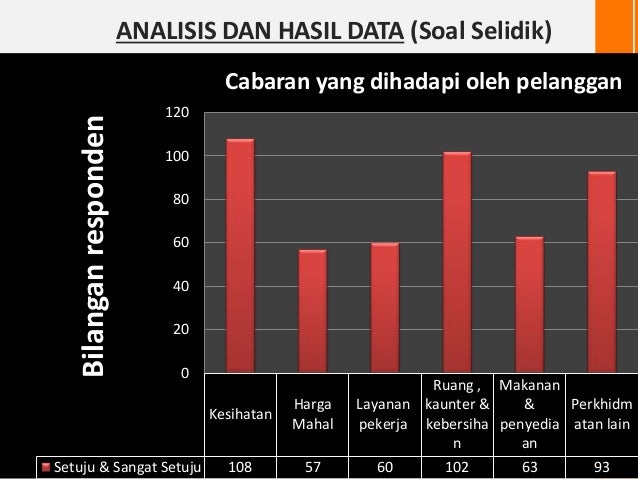 ANALISIS DAN HASIL DATA (Soal Selidik)

Cabaran yang dihadapi oleh pelanggan

Bilangan responden

120
100
80
60
40
20
0

| | Kesihatan | Harga Mahal | Layanan pekerja | Ruang , kaunter & kebersihan | Makanan & penyediaan | Perkhidmatan lain |
|---|---|---|---|---|---|---|
| Setuju & Sangat Setuju | 108 | 57 | 60 | 102 | 63 | 93 |